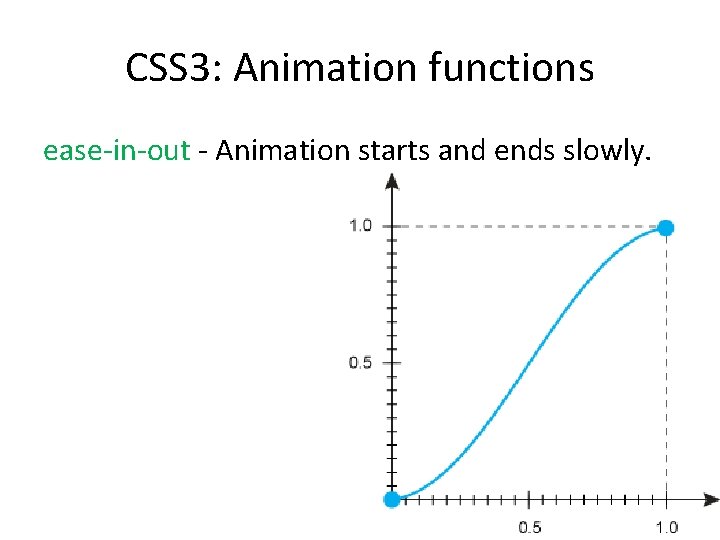 CSS3: Animation functions

ease-in-out - Animation starts and ends slowly.

1.0

0.5

0.5

1.0